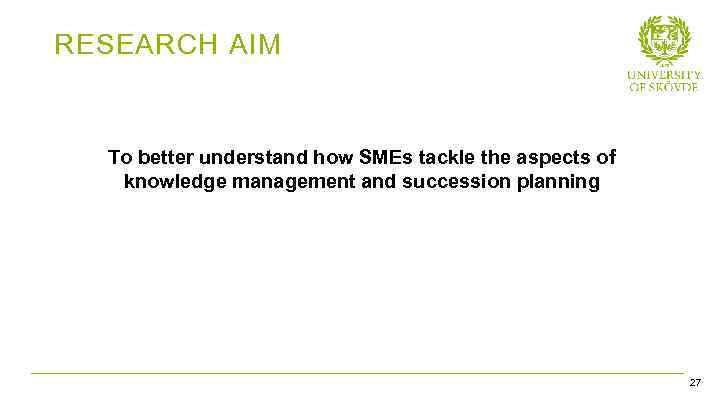 RESEARCH AIM

UNIVERSITY OF SKÖVDE

To better understand how SMEs tackle the aspects of knowledge management and succession planning

27